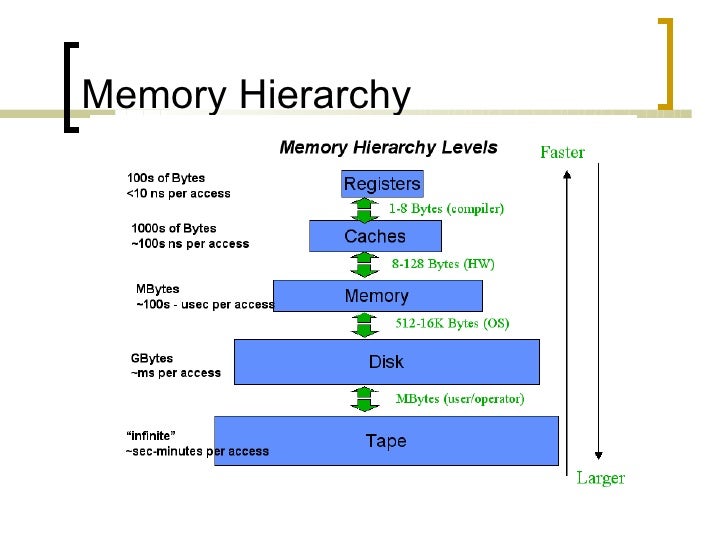 Memory Hierarchy

Memory Hierarchy Levels

Faster

100s of Bytes
<10 ns per access

Registers

1-8 Bytes (compiler)

1000s of Bytes
~100s ns per access

Caches

8-128 Bytes (HW)

MBytes
~100s - usec per access

Memory

512-16K Bytes (OS)

GBytes
~ms per access

Disk

MBytes (user/operator)

"infinite"
~sec-minutes per access

Tape

Larger